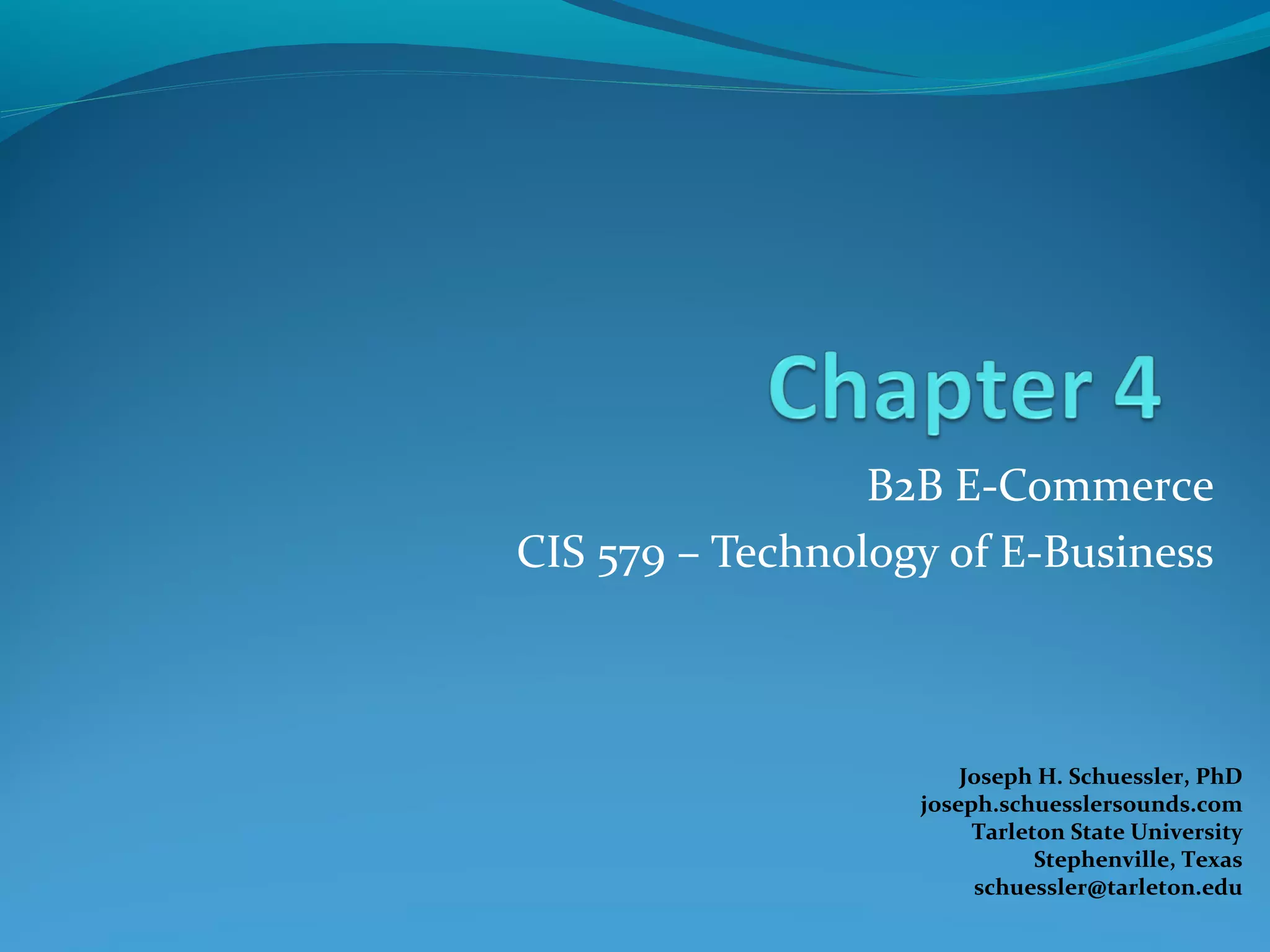 Chapter 4

B2B E-Commerce

CIS 579 – Technology of E-Business

Joseph H. Schuessler, PhD
joseph.schuesslersounds.com
Tarleton State University
Stephenville, Texas
schuessler@tarleton.edu